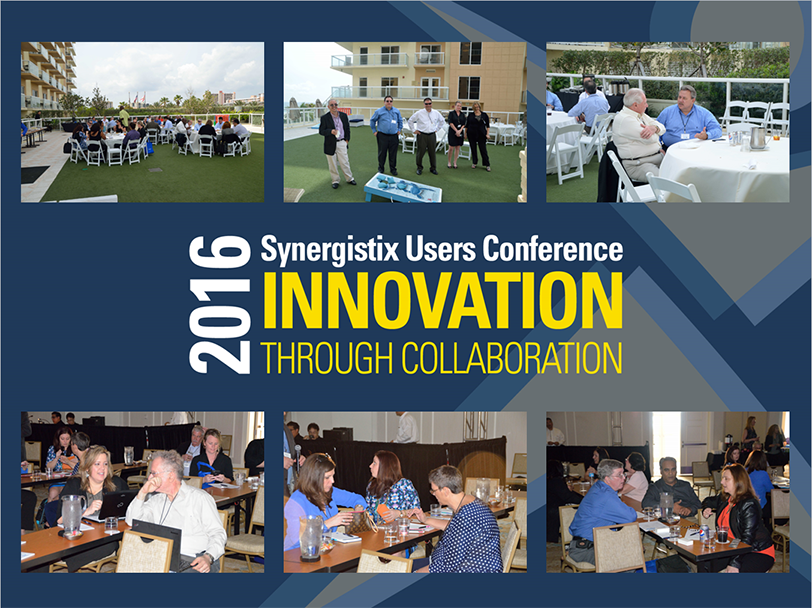 2016
Synergistix Users Conference
INNOVATION
THROUGH COLLABORATION